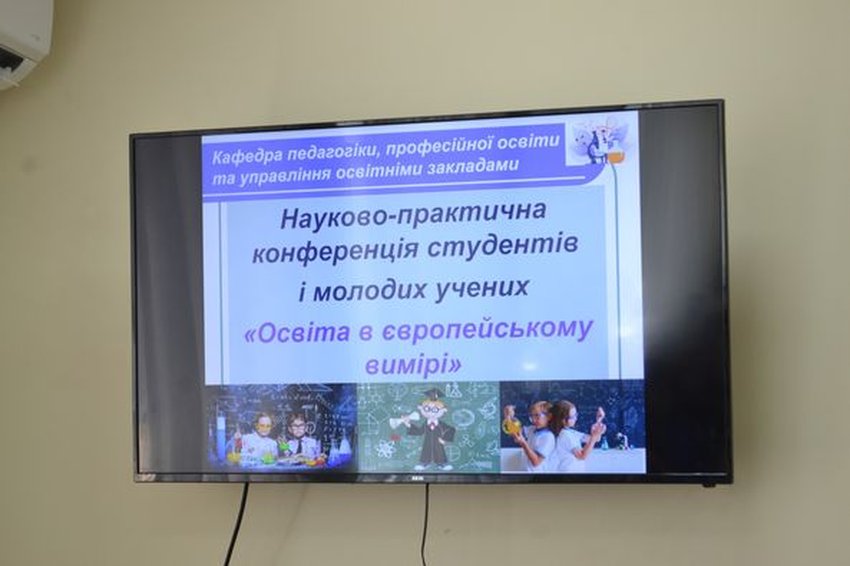 Кафедра педагогіки, професійної освіти та управління освітніми закладами

Науково-практична конференція студентів і молодих учених

«Освіта в європейському вимірі»